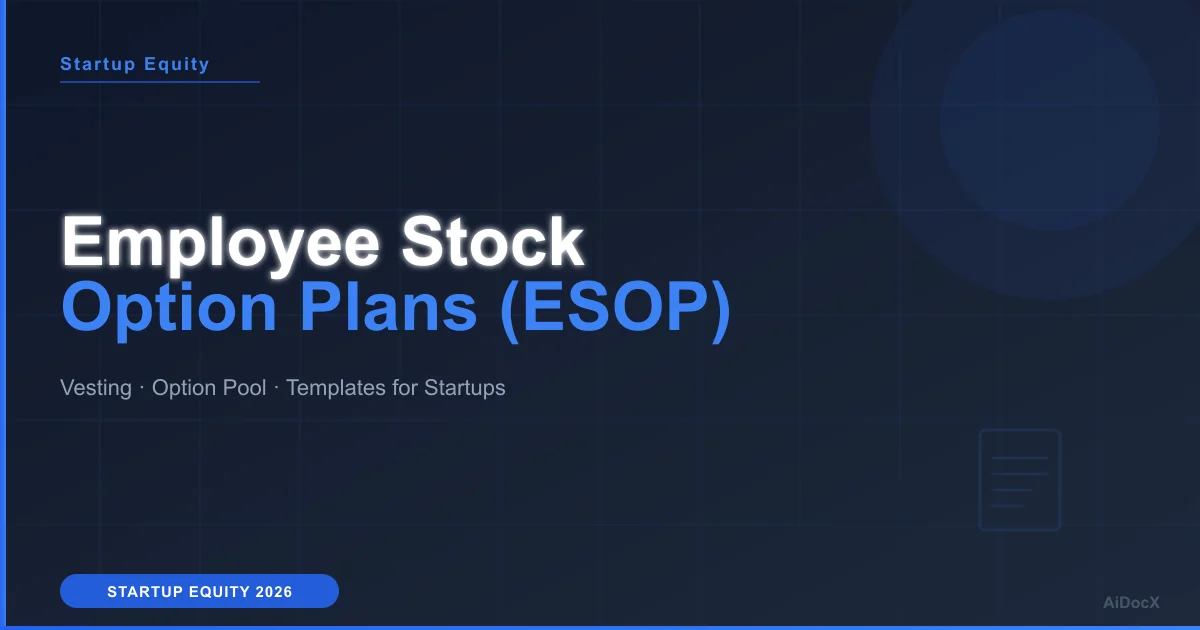 Startup Equity

Employee Stock
Option Plans (ESOP)

Vesting · Option Pool · Templates for Startups

STARTUP EQUITY 2026

AiDocX